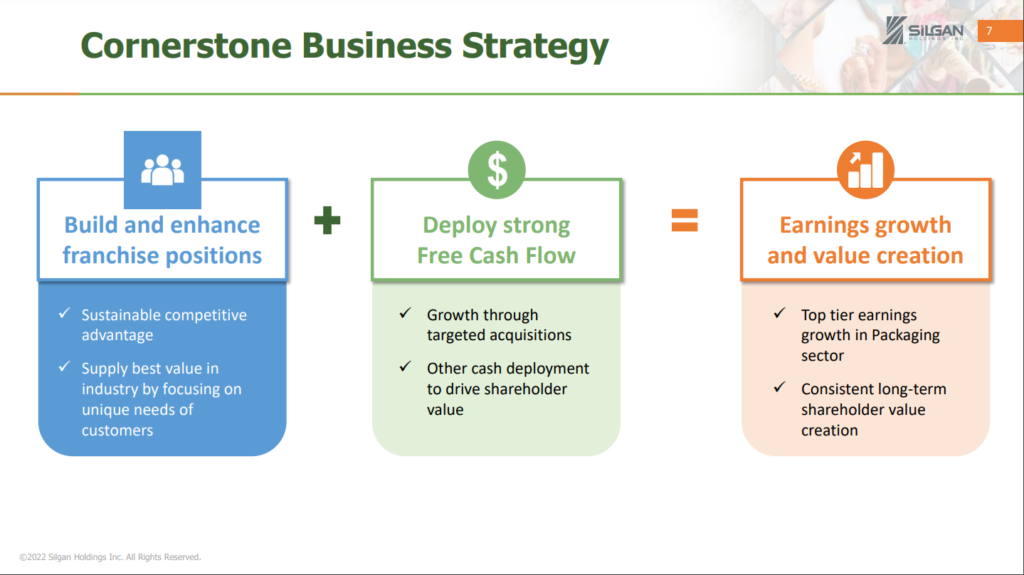 Cornerstone Business Strategy

SILGAN HOLDINGS INC.

7

Build and enhance franchise positions

✓ Sustainable competitive advantage

✓ Supply best value in industry by focusing on unique needs of customers

+

$

Deploy strong Free Cash Flow

✓ Growth through targeted acquisitions

✓ Other cash deployment to drive shareholder value

=

Earnings growth and value creation

✓ Top tier earnings growth in Packaging sector

✓ Consistent long-term shareholder value creation

©2022 Silgan Holdings Inc. All Rights Reserved.